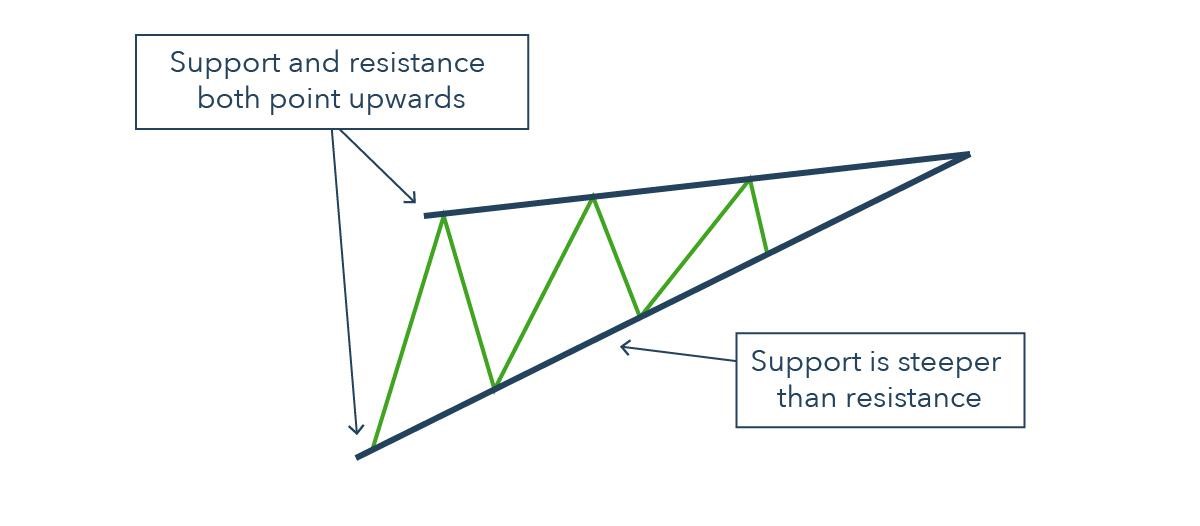 Support and resistance both point upwards

Support is steeper than resistance